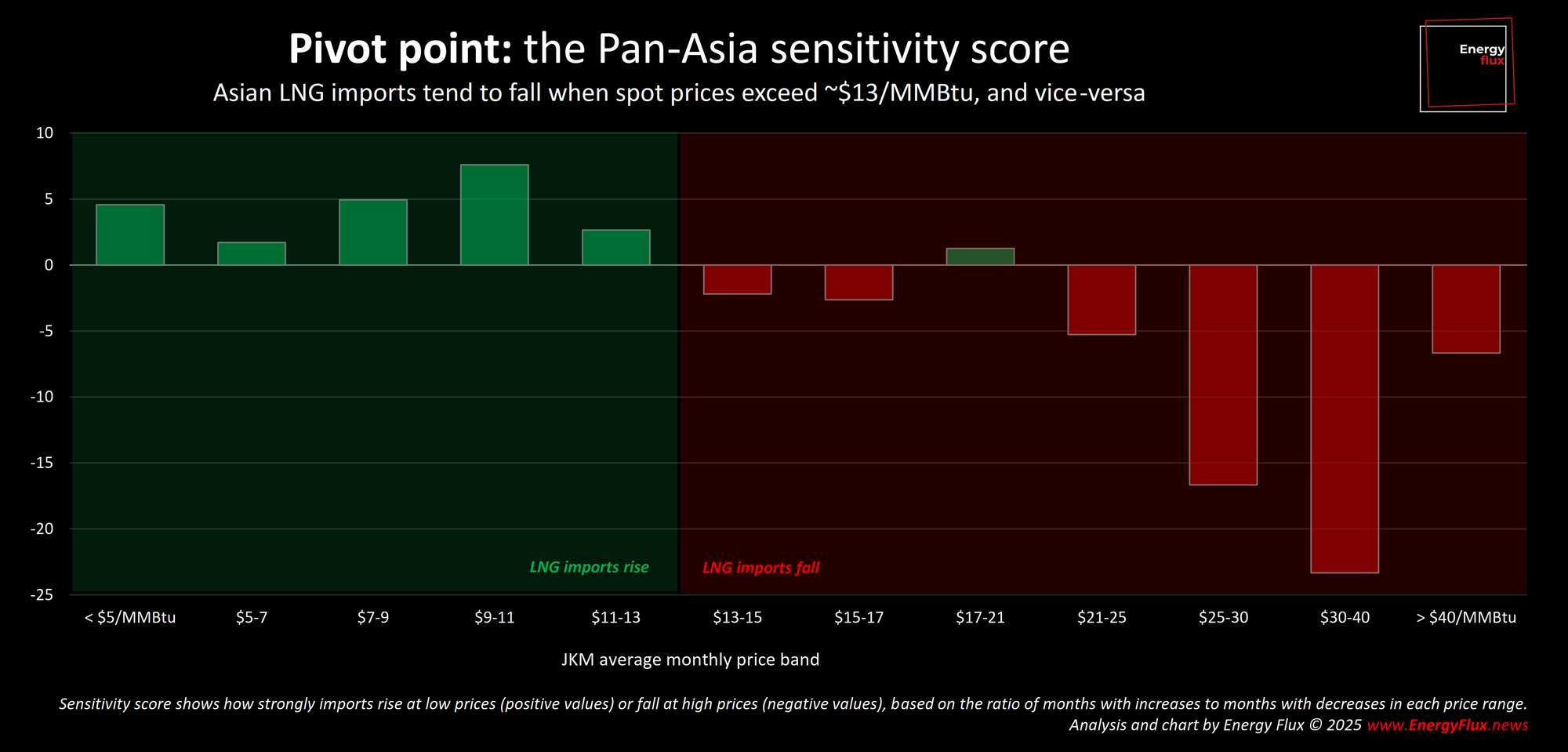 Pivot point: the Pan-Asia sensitivity score
Asian LNG imports tend to fall when spot prices exceed ~$13/MMBtu, and vice-versa

Energy flux

10
5
0
-5
-10
-15
-20
-25

LNG imports rise
LNG imports fall

< $5/MMBtu
$5-7
$7-9
$9-11
$11-13
$13-15
$15-17
$17-21
$21-25
$25-30
$30-40
> $40/MMBtu

JKM average monthly price band

Sensitivity score shows how strongly imports rise at low prices (positive values) or fall at high prices (negative values), based on the ratio of months with increases to months with decreases in each price range.
Analysis and chart by Energy Flux © 2025 www.EnergyFlux.news